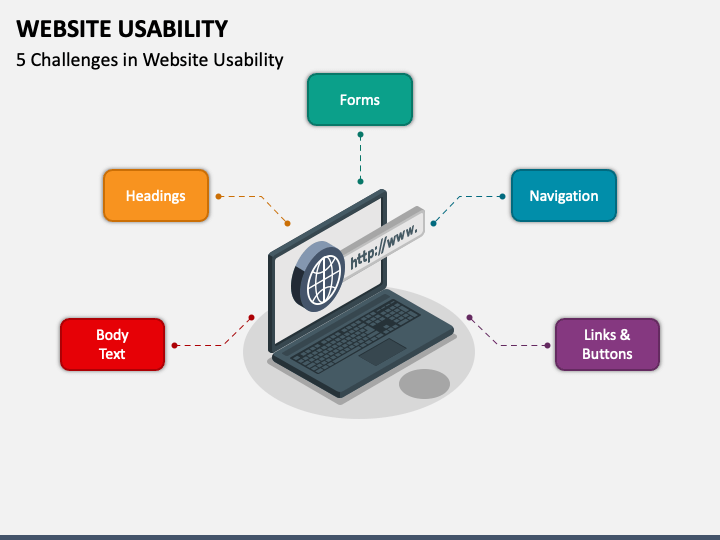 WEBSITE USABILITY

5 Challenges in Website Usability

Forms

Headings

Navigation

http://www.

Body Text

Links & Buttons